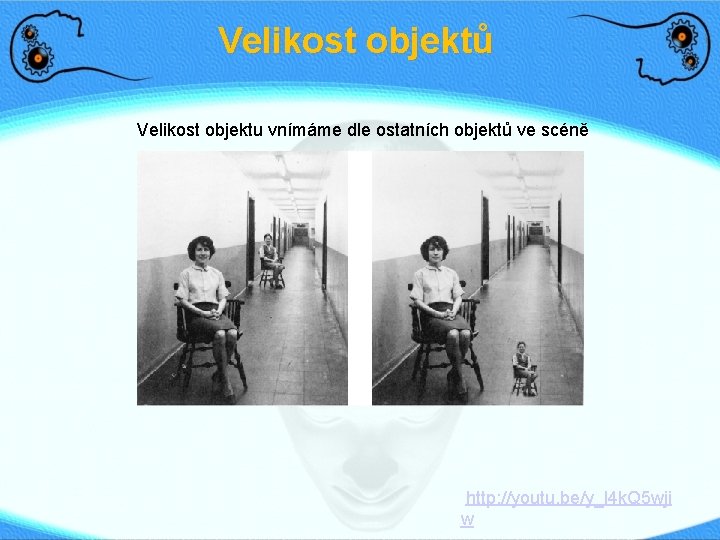 Velikost objektů

Velikost objektu vnímáme dle ostatních objektů ve scéně

http://youtu.be/y_l4kQ5wjiw